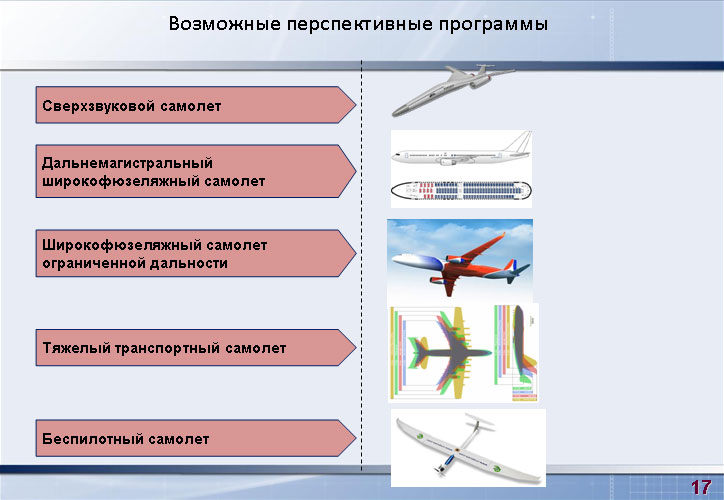 Возможные перспективные программы

Сверхзвуковой самолет

Дальнемагистральный широкофюзеляжный самолет

Широкофюзеляжный самолет ограниченной дальности

Тяжелый транспортный самолет

Беспилотный самолет

17